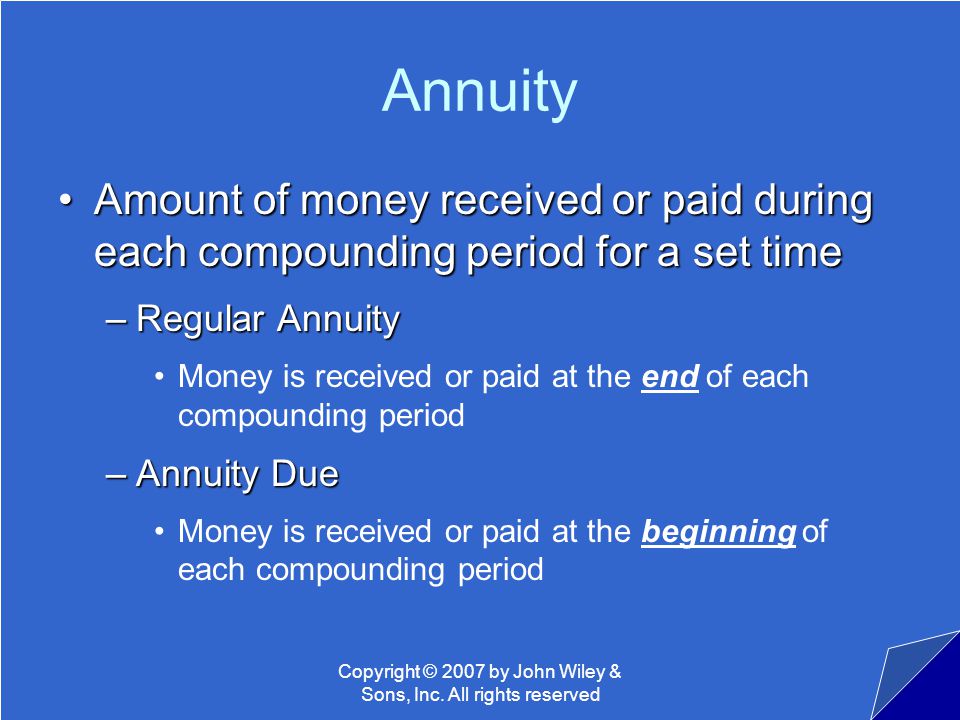 Annuity

• Amount of money received or paid during each compounding period for a set time

– Regular Annuity

• Money is received or paid at the end of each compounding period

– Annuity Due

• Money is received or paid at the beginning of each compounding period

Copyright © 2007 by John Wiley & Sons, Inc. All rights reserved